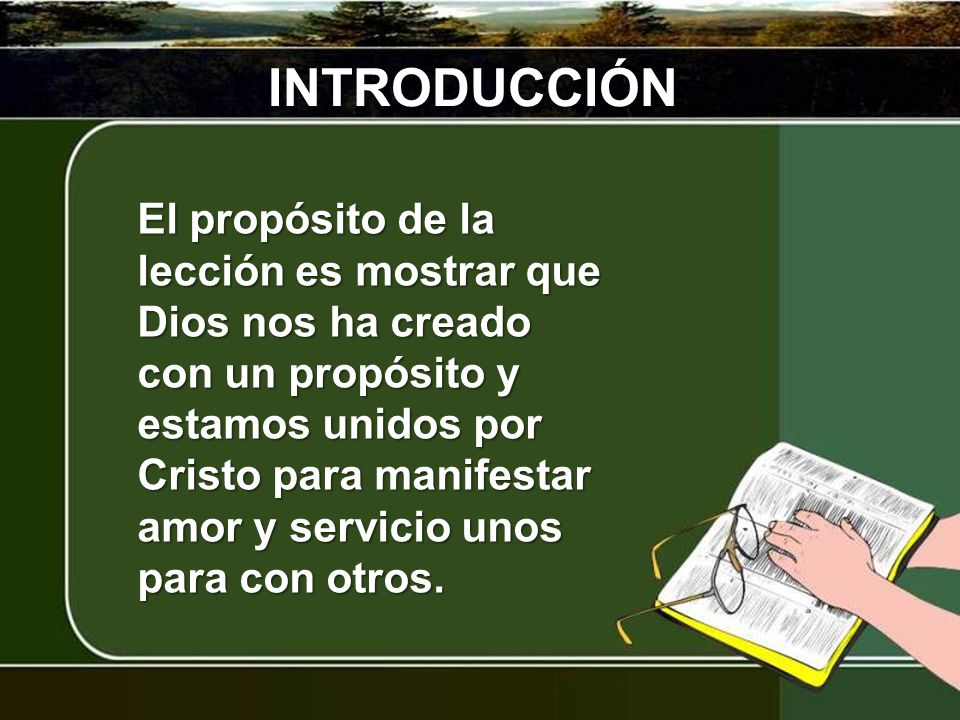 INTRODUCCIÓN

El propósito de la lección es mostrar que Dios nos ha creado con un propósito y estamos unidos por Cristo para manifestar amor y servicio unos para con otros.